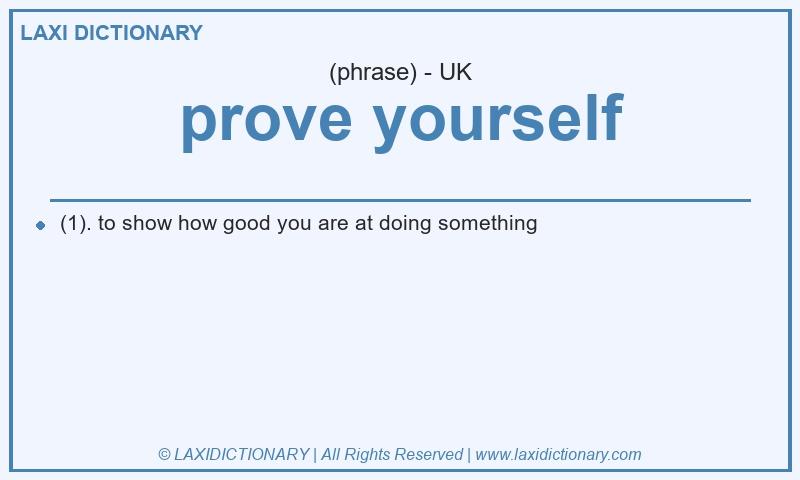 LAXI DICTIONARY

(phrase) - UK

prove yourself

(1). to show how good you are at doing something

© LAXIDICTIONARY | All Rights Reserved | www.laxidictionary.com